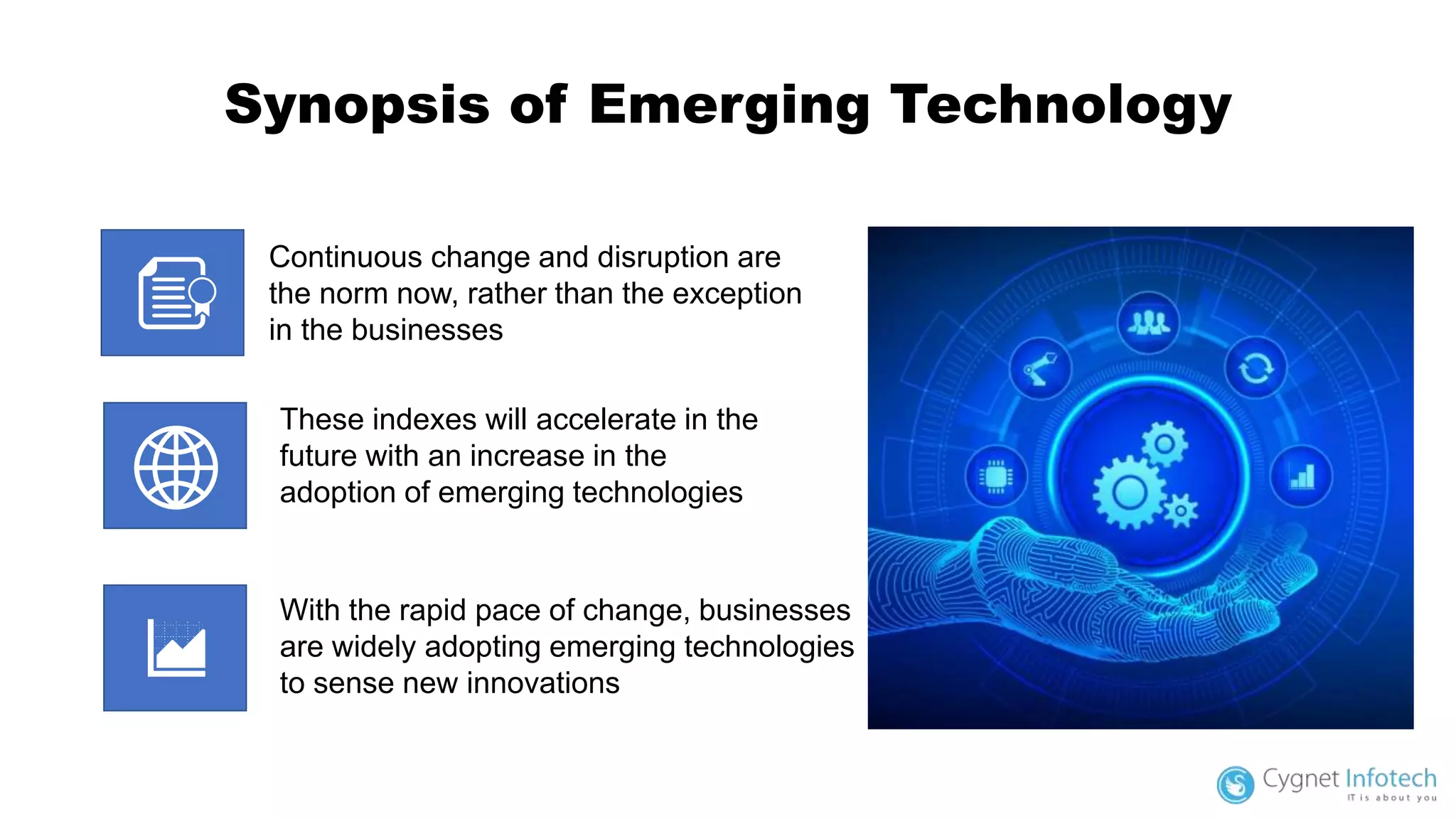 Synopsis of Emerging Technology

Continuous change and disruption are the norm now, rather than the exception in the businesses

These indexes will accelerate in the future with an increase in the adoption of emerging technologies

With the rapid pace of change, businesses are widely adopting emerging technologies to sense new innovations

Cygnet Infotech
IT is about you